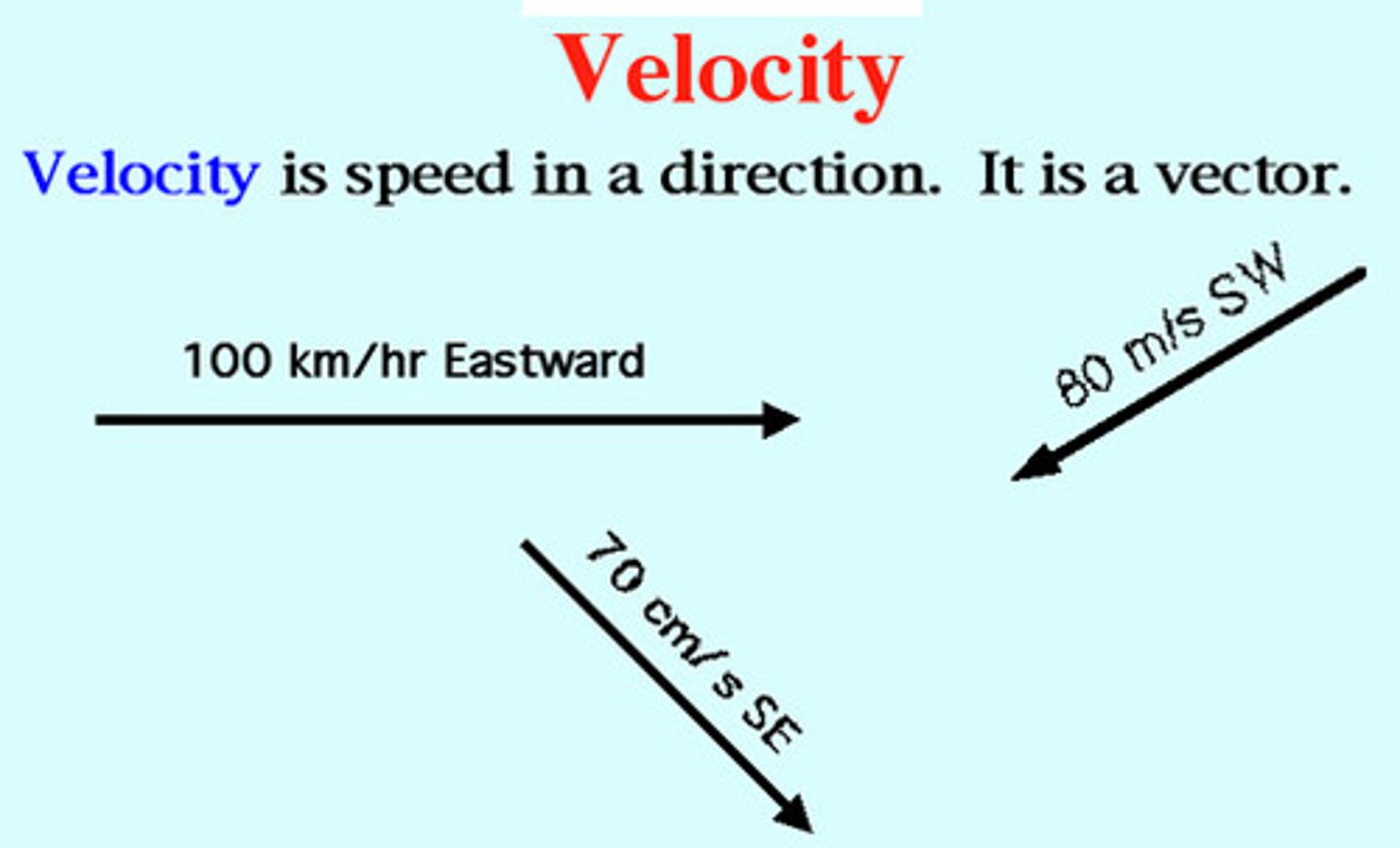 Velocity

Velocity is speed in a direction. It is a vector.

100 km/hr Eastward

80 m/s SW

70 cm/s SE